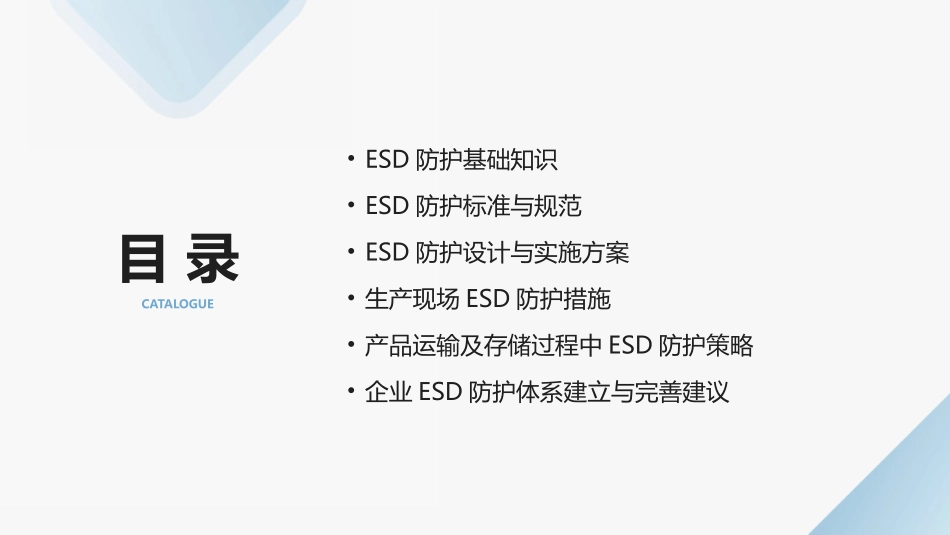 目录

CATALOGUE

• ESD 防护基础知识

• ESD 防护标准与规范

• ESD 防护设计与实施方案

• 生产现场 ESD 防护措施

• 产品运输及存储过程中 ESD 防护策略

• 企业 ESD 防护体系建立与完善建议